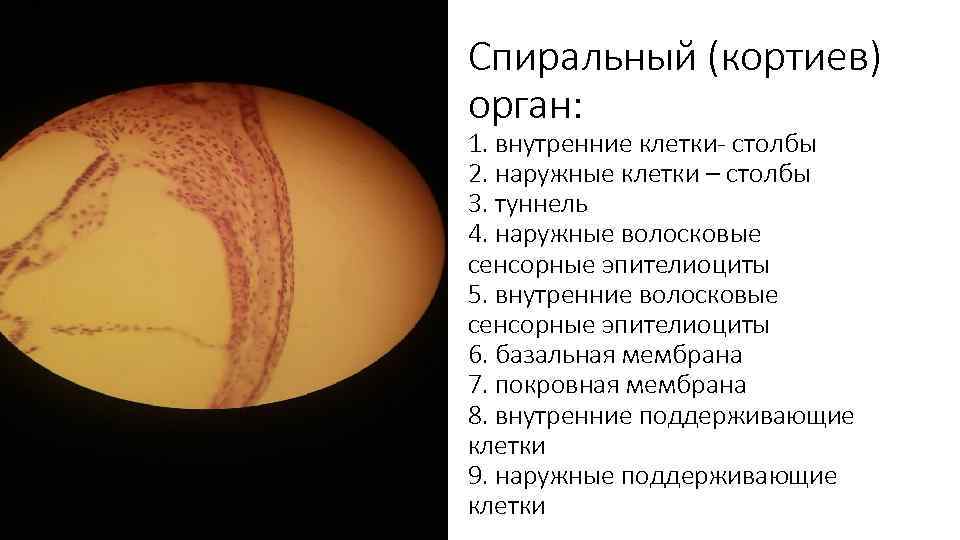 Спиральный (кортиев) орган:

1. внутренние клетки- столбы
2. наружные клетки – столбы
3. туннель
4. наружные волосковые сенсорные эпителиоциты
5. внутренние волосковые сенсорные эпителиоциты
6. базальная мембрана
7. покровная мембрана
8. внутренние поддерживающие клетки
9. наружные поддерживающие клетки